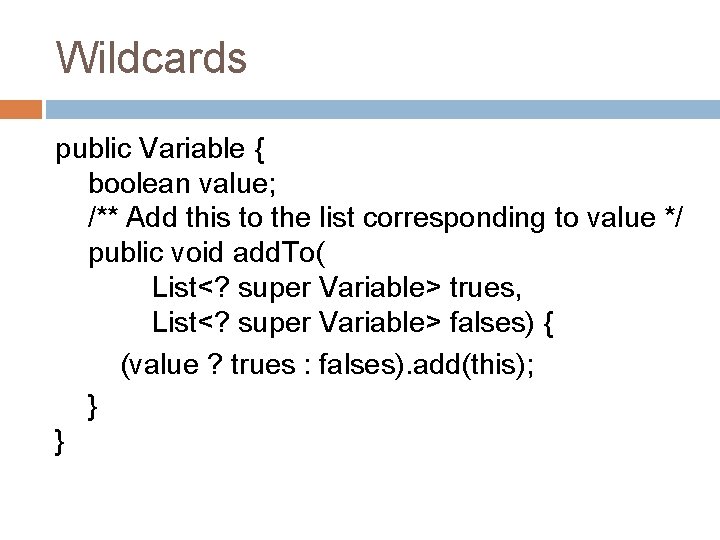 Wildcards

public Variable {
    boolean value;
    /** Add this to the list corresponding to value */
    public void addTo(
            List<? super Variable> trues,
            List<? super Variable> falses) {
        (value ? trues : falses).add(this);
    }
}